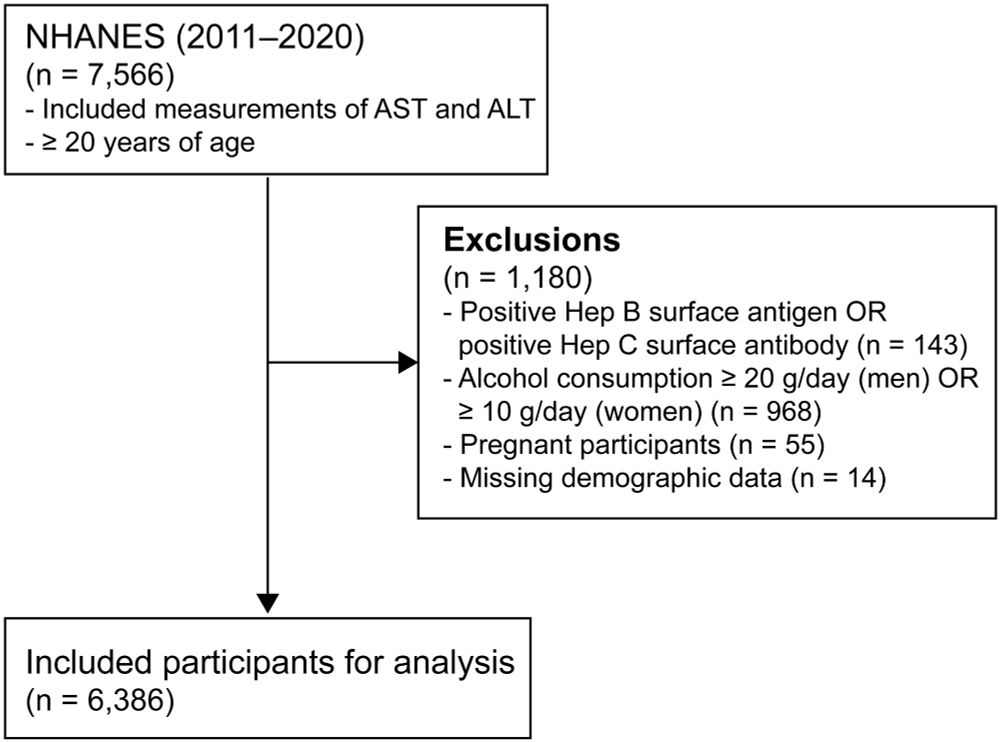 NHANES (2011–2020)
(n = 7,566)
- Included measurements of AST and ALT
- ≥ 20 years of age

Exclusions
(n = 1,180)
- Positive Hep B surface antigen OR positive Hep C surface antibody (n = 143)
- Alcohol consumption ≥ 20 g/day (men) OR ≥ 10 g/day (women) (n = 968)
- Pregnant participants (n = 55)
- Missing demographic data (n = 14)

Included participants for analysis
(n = 6,386)